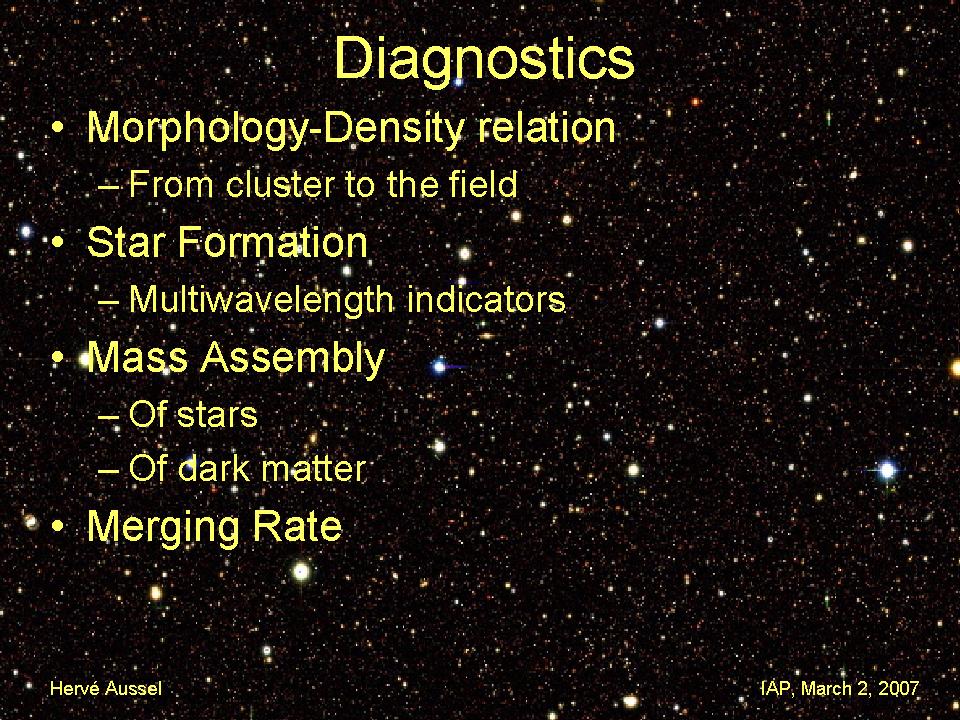 Diagnostics

• Morphology-Density relation
– From cluster to the field
• Star Formation
– Multiwavelength indicators
• Mass Assembly
– Of stars
– Of dark matter
• Merging Rate

Hervé Aussel

IAP, March 2, 2007